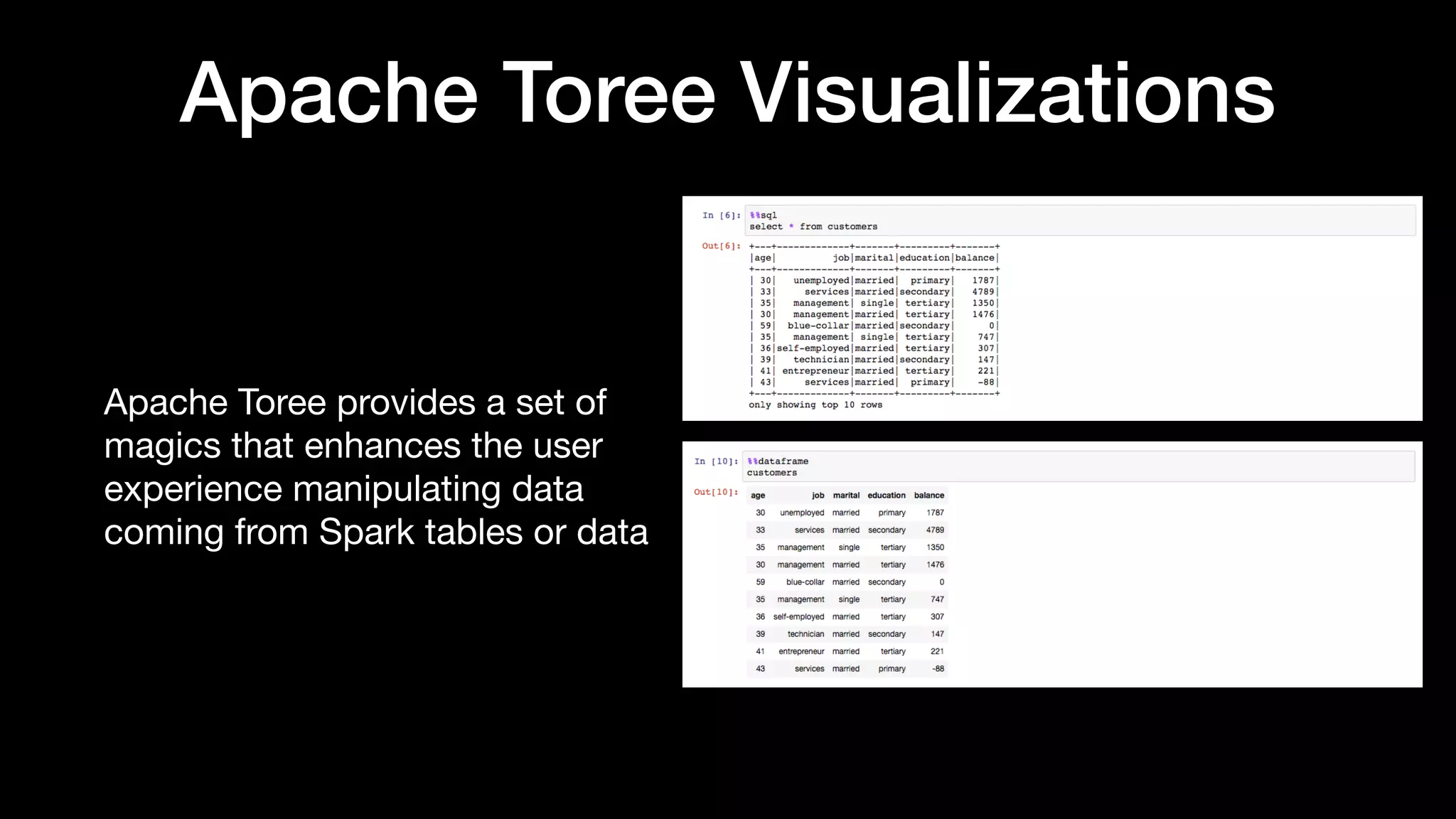 Apache Toree Visualizations

Apache Toree provides a set of magics that enhances the user experience manipulating data coming from Spark tables or data

In [6]: %%sql
select * from customers

Out[6]:

| age | job | marital | education | balance |
|---|---|---|---|---|
| 30 | unemployed | married | primary | 1787 |
| 33 | services | married | secondary | 4789 |
| 35 | management | single | tertiary | 1350 |
| 30 | management | married | tertiary | 1476 |
| 59 | blue-collar | married | secondary | 0 |
| 35 | management | single | tertiary | 747 |
| 36 | self-employed | married | tertiary | 307 |
| 39 | technician | married | secondary | 147 |
| 41 | entrepreneur | married | tertiary | 221 |
| 43 | services | married | primary | -88 |

only showing top 10 rows

In [10]: %%dataframe
customers

Out[10]:

| age | job | marital | education | balance |
|---|---|---|---|---|
| 30 | unemployed | married | primary | 1787 |
| 33 | services | married | secondary | 4789 |
| 35 | management | single | tertiary | 1350 |
| 30 | management | married | tertiary | 1476 |
| 59 | blue-collar | married | secondary | 0 |
| 35 | management | single | tertiary | 747 |
| 36 | self-employed | married | tertiary | 307 |
| 39 | technician | married | secondary | 147 |
| 41 | entrepreneur | married | tertiary | 221 |
| 43 | services | married | primary | -88 |